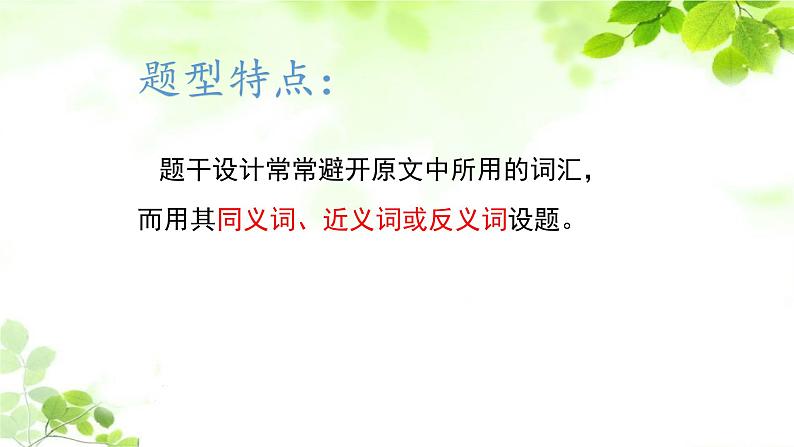 题型特点：

题干设计常常避开原文中所用的词汇，而用其同义词、近义词或反义词设题。